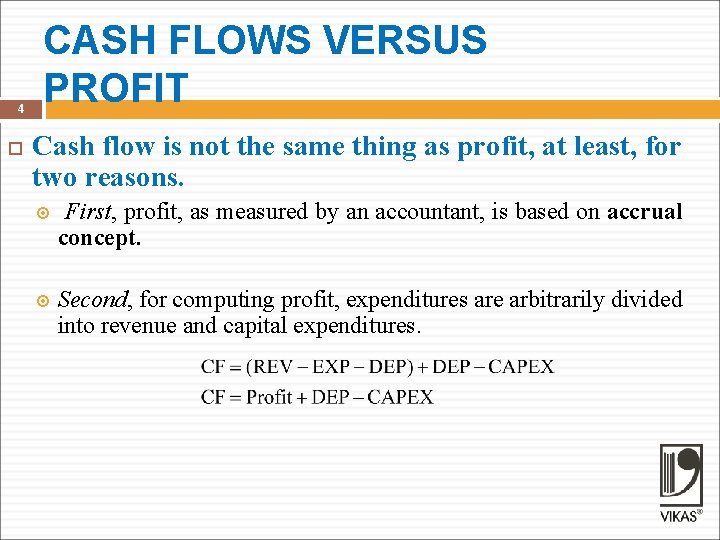 CASH FLOWS VERSUS PROFIT

4

Cash flow is not the same thing as profit, at least, for two reasons.

First, profit, as measured by an accountant, is based on accrual concept.

Second, for computing profit, expenditures are arbitrarily divided into revenue and capital expenditures.

$CF = (REV - EXP - DEP) + DEP - CAPEX$
$CF = Profit + DEP - CAPEX$

VIKAS®